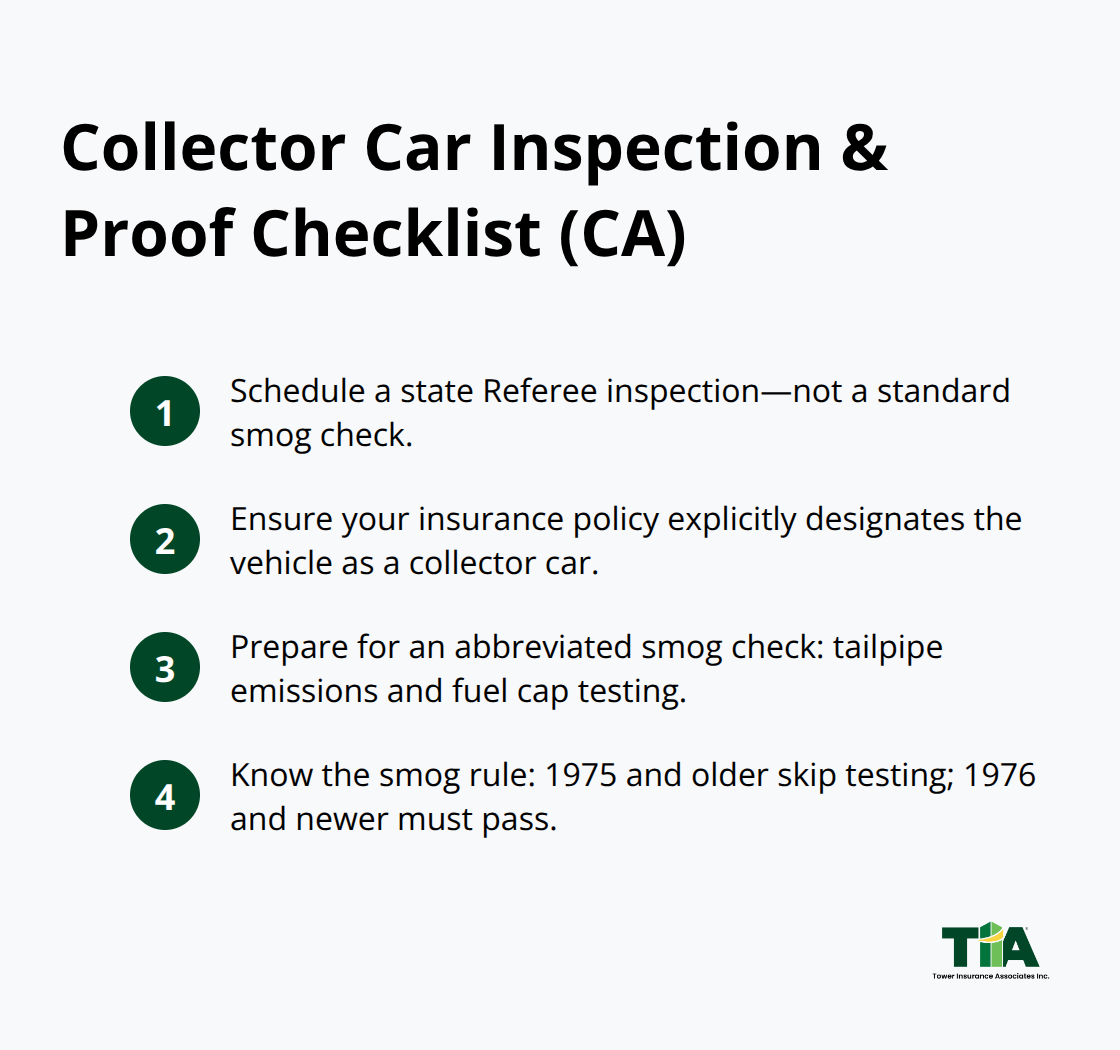 Collector Car Inspection & Proof Checklist (CA)

1 Schedule a state Referee inspection—not a standard smog check.

2 Ensure your insurance policy explicitly designates the vehicle as a collector car.

3 Prepare for an abbreviated smog check: tailpipe emissions and fuel cap testing.

4 Know the smog rule: 1975 and older skip testing; 1976 and newer must pass.

TIA
Tower Insurance Associates Inc.